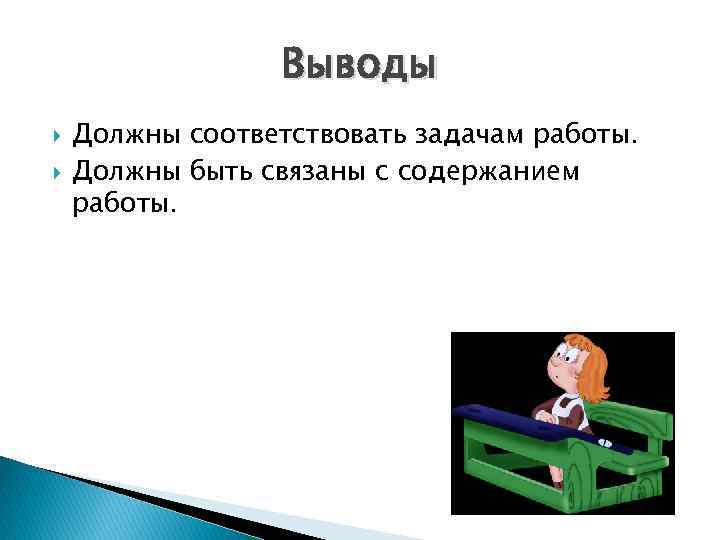 Выводы

Должны соответствовать задачам работы.

Должны быть связаны с содержанием работы.